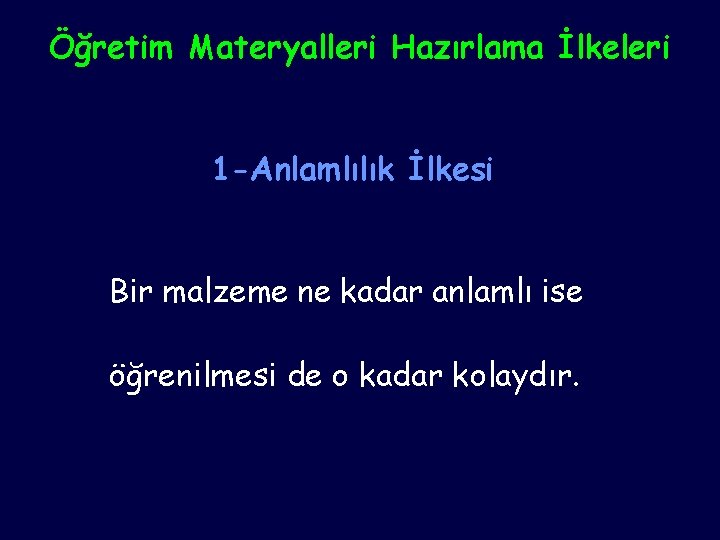 Öğretim Materyalleri Hazırlama İlkeleri

1-Anlamlılık İlkesi

Bir malzeme ne kadar anlamlı ise öğrenilmesi de o kadar kolaydır.